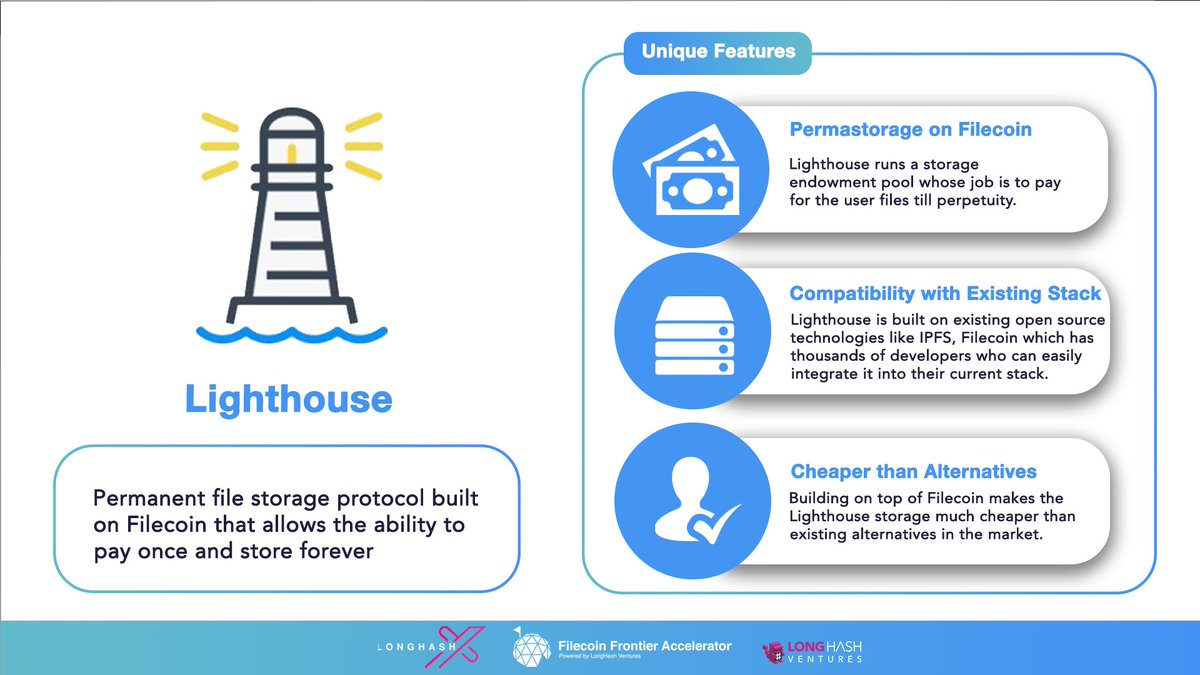 Lighthouse

Permanent file storage protocol built on Filecoin that allows the ability to pay once and store forever

Unique Features

Permastorage on Filecoin

Lighthouse runs a storage endowment pool whose job is to pay for the user files till perpetuity.

Compatibility with Existing Stack

Lighthouse is built on existing open source technologies like IPFS, Filecoin which has thousands of developers who can easily integrate it into their current stack.

Cheaper than Alternatives

Building on top of Filecoin makes the Lighthouse storage much cheaper than existing alternatives in the market.

LONGHASH X

Filecoin Frontier Accelerator
Powered by LongHash Ventures

LONGHASH VENTURES